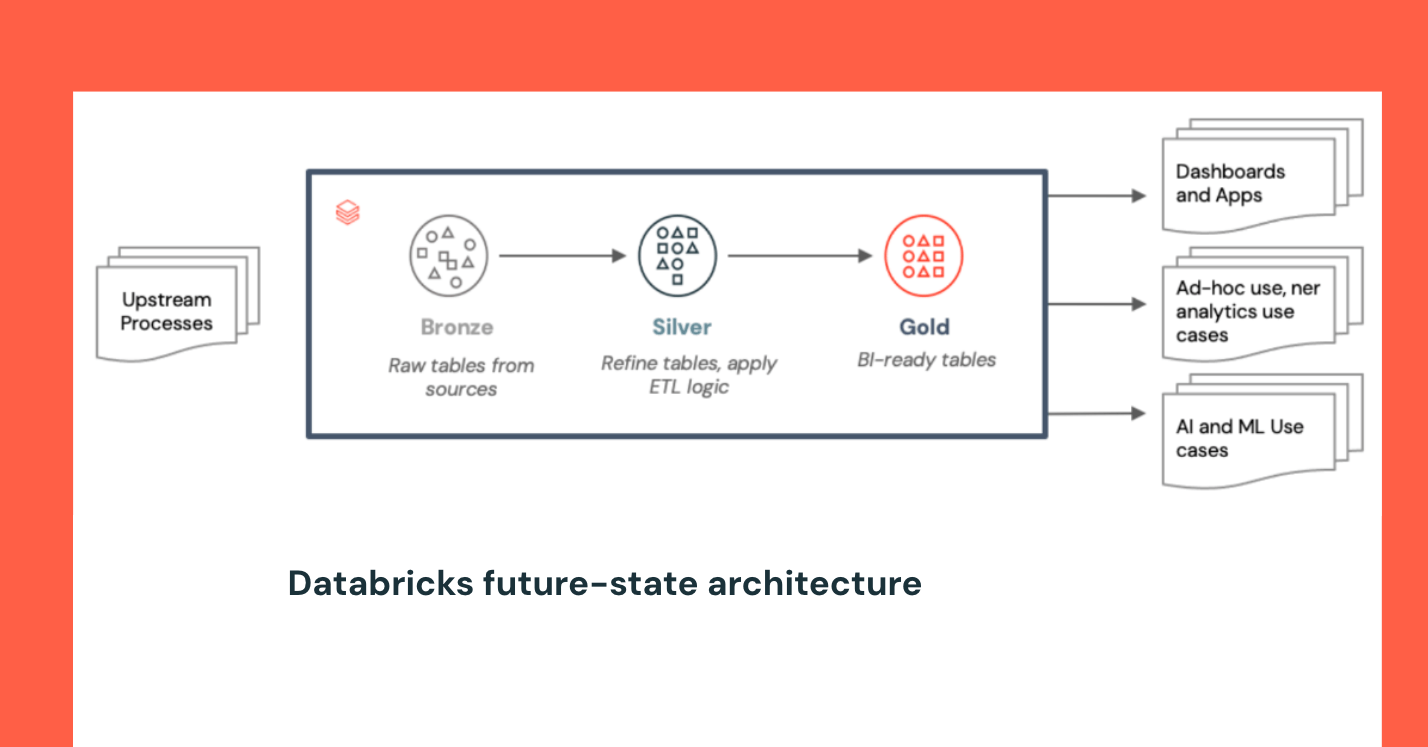 Upstream Processes

Bronze
Raw tables from sources

Silver
Refine tables, apply ETL logic

Gold
BI-ready tables

Dashboards and Apps

Ad-hoc use, ner analytics use cases

AI and ML Use cases

Databricks future-state architecture